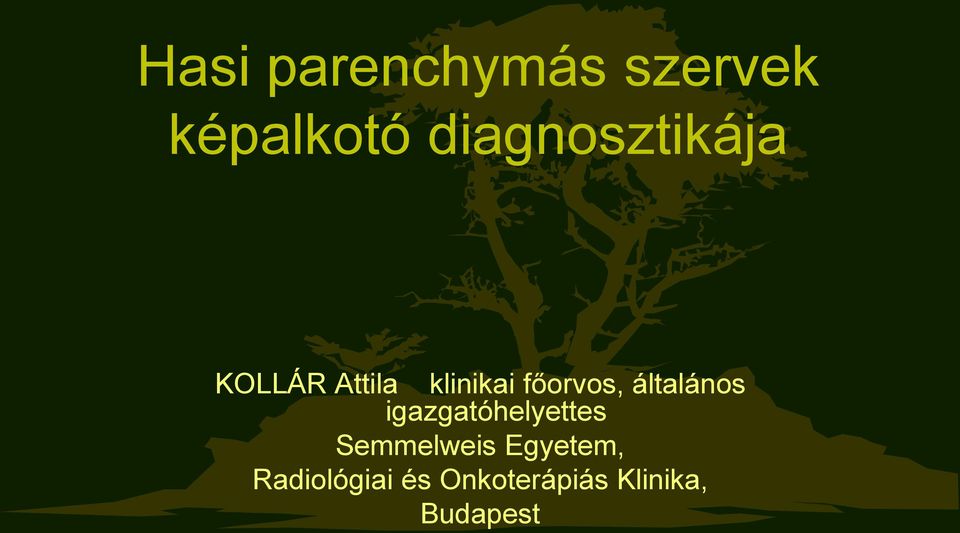 Hasi parenchymás szervek képalkotó diagnosztikája

KOLLÁR Attila klinikai főorvos, általános igazgatóhelyettes
Semmelweis Egyetem,
Radiológiai és Onkoterápiás Klinika,
Budapest